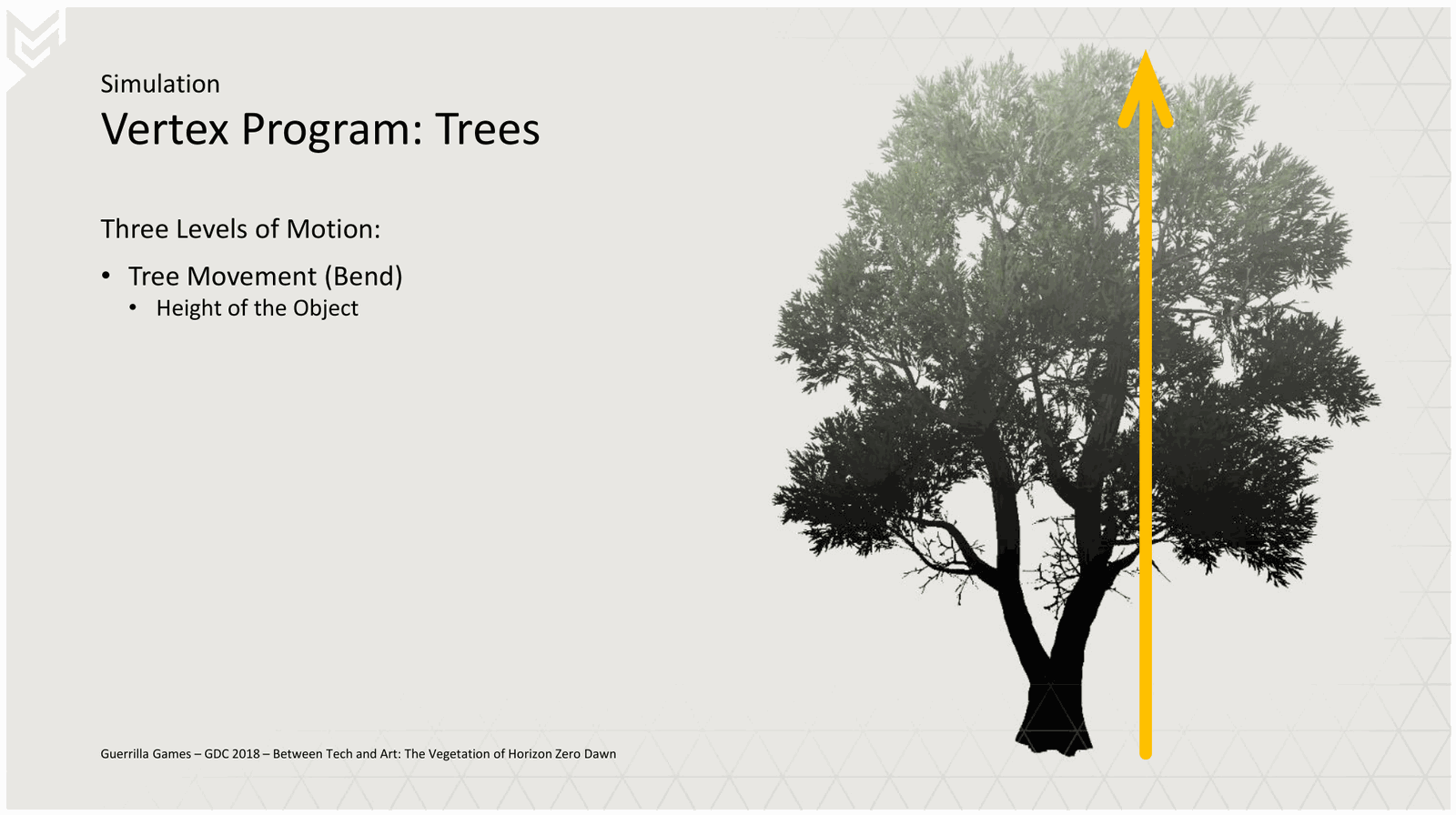 Simulation

Vertex Program: Trees

Three Levels of Motion:

• Tree Movement (Bend)
• Height of the Object

Guerrilla Games – GDC 2018 – Between Tech and Art: The Vegetation of Horizon Zero Dawn